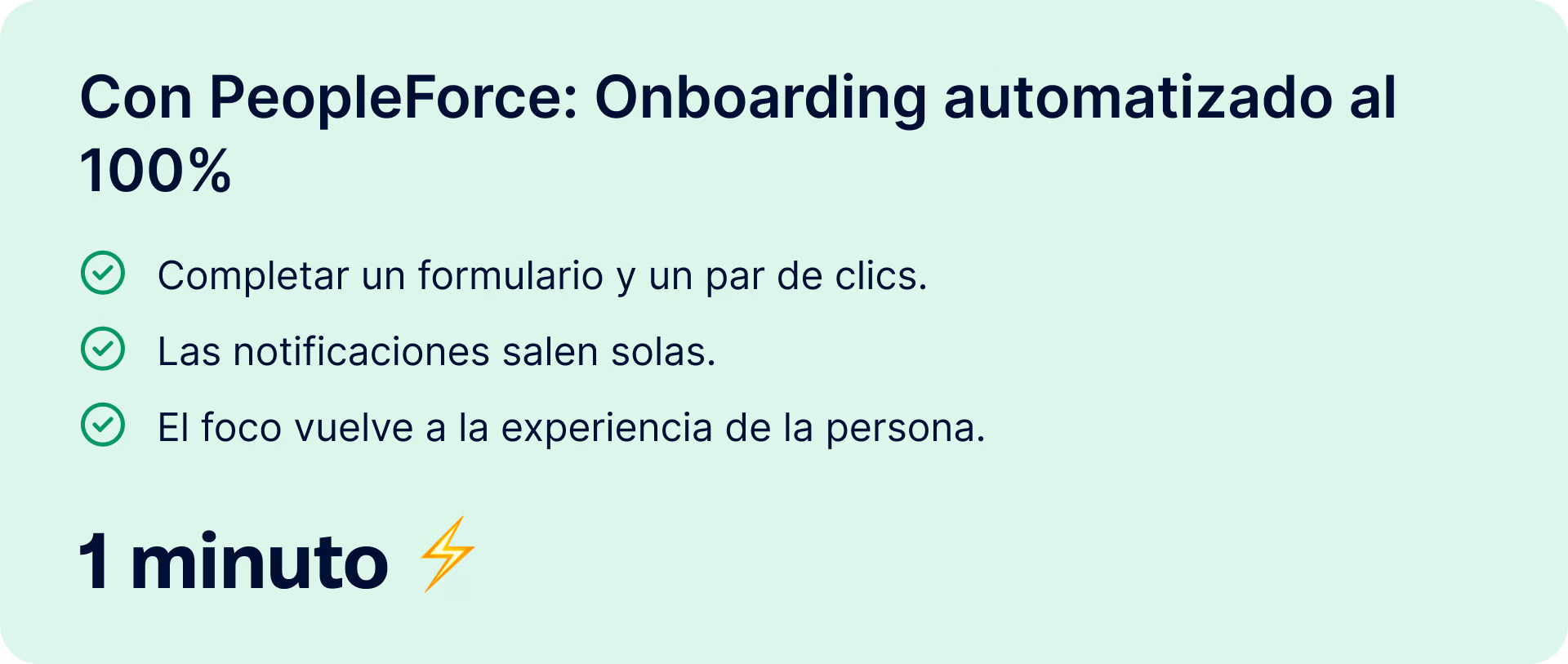 Con PeopleForce: Onboarding automatizado al 100%

Completar un formulario y un par de clics.

Las notificaciones salen solas.

El foco vuelve a la experiencia de la persona.

1 minuto ⚡